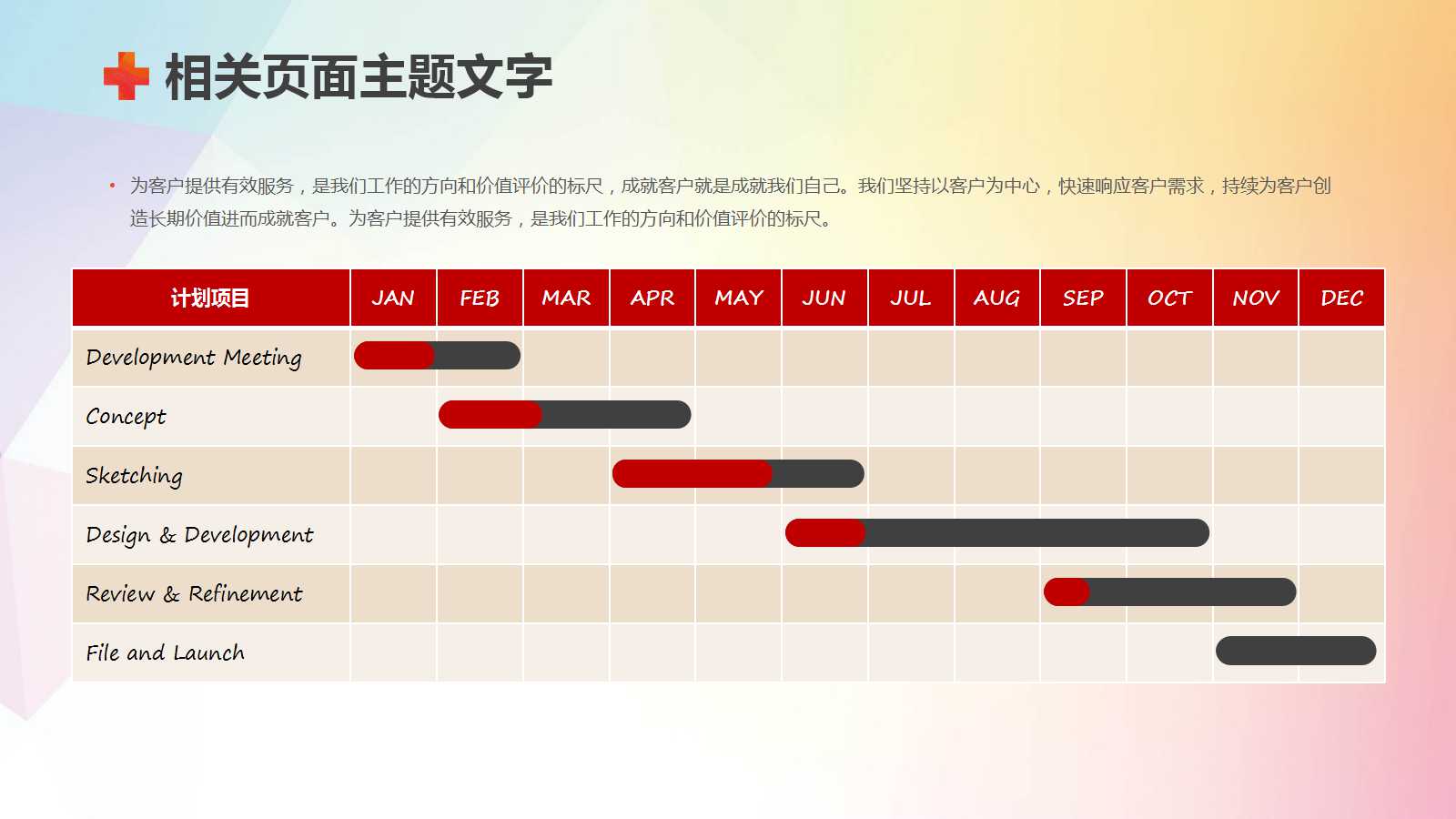 相关页面主题文字

• 为客户提供有效服务，是我们工作的方向和价值评价的标尺，成就客户就是成就我们自己。我们坚持以客户为中心，快速响应客户需求，持续为客户创造长期价值进而成就客户。为客户提供有效服务，是我们工作的方向和价值评价的标尺。

| 计划项目 | JAN | FEB | MAR | APR | MAY | JUN | JUL | AUG | SEP | OCT | NOV | DEC |
|---|---|---|---|---|---|---|---|---|---|---|---|---|
| Development Meeting | | | | | | | | | | | | |
| Concept | | | | | | | | | | | | |
| Sketching | | | | | | | | | | | | |
| Design & Development | | | | | | | | | | | | |
| Review & Refinement | | | | | | | | | | | | |
| File and Launch | | | | | | | | | | | | |